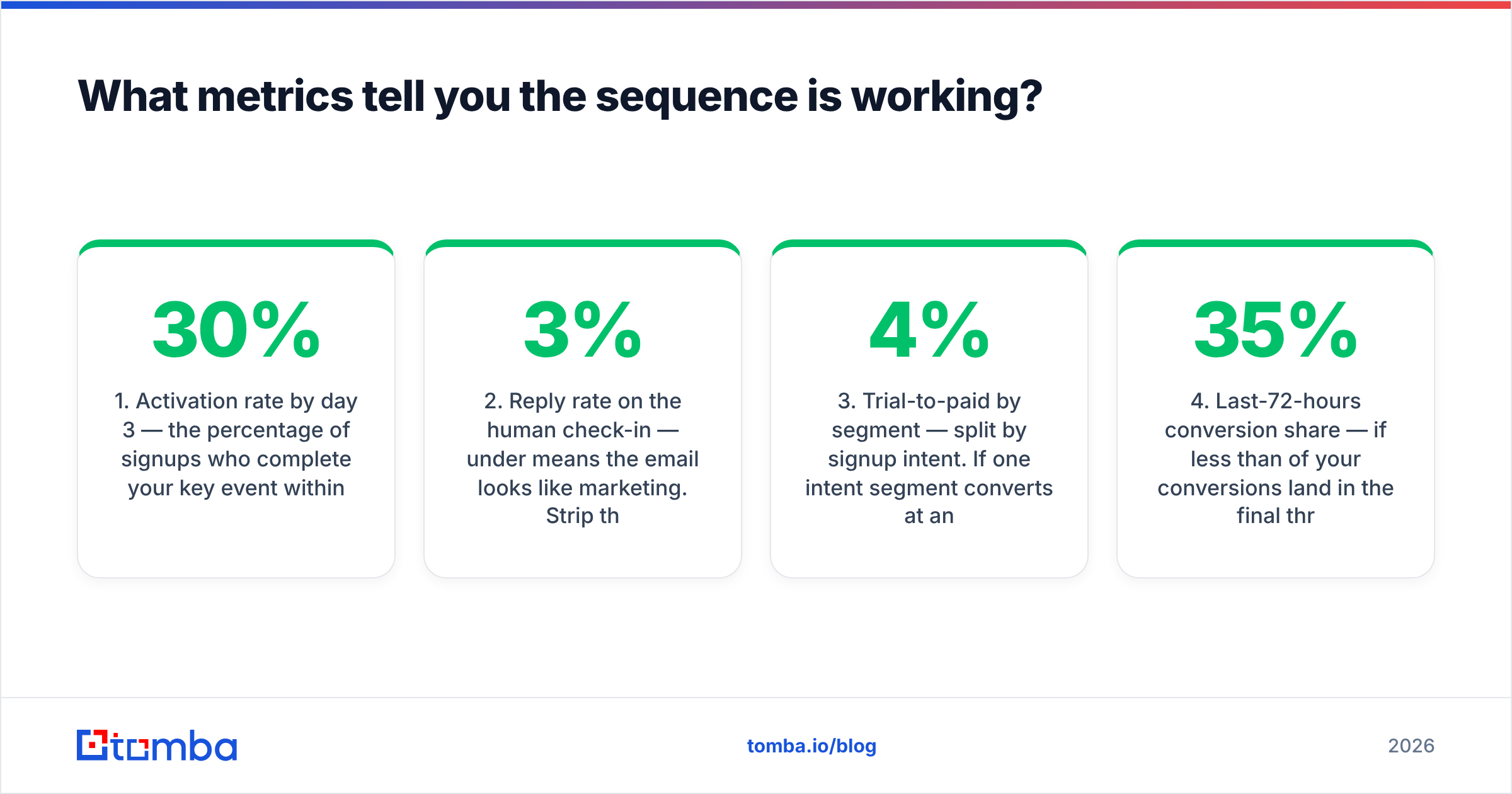 What metrics tell you the sequence is working?

30%

1. Activation rate by day 3 — the percentage of signups who complete your key event within

3%

2. Reply rate on the human check-in — under means the email looks like marketing. Strip th

4%

3. Trial-to-paid by segment — split by signup intent. If one intent segment converts at an

35%

4. Last-72-hours conversion share — if less than of your conversions land in the final thr

tomba

tomba.io/blog

2026